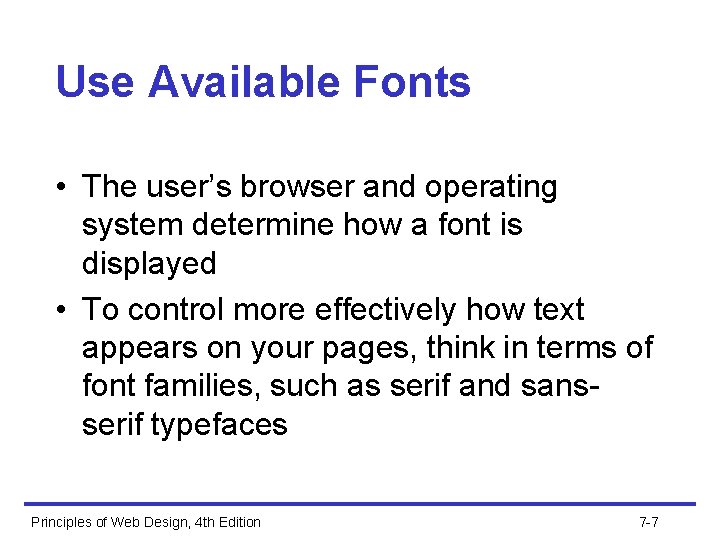 Use Available Fonts

• The user's browser and operating system determine how a font is displayed

• To control more effectively how text appears on your pages, think in terms of font families, such as serif and sans-serif typefaces

Principles of Web Design, 4th Edition

7-7